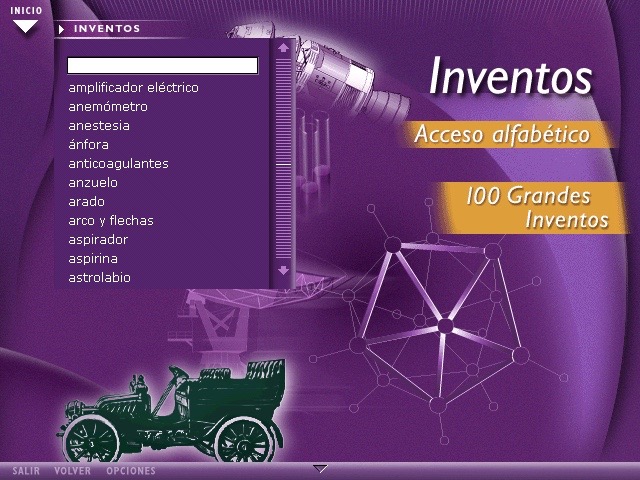 INICIO

INVENTOS

amplificador eléctrico
anemómetro
anestesia
ánfora
anticoagulantes
anzuelo
arado
arco y flechas
aspirador
aspirina
astrolabio

Inventos

Acceso alfabético

100 Grandes Inventos

SALIR VOLVER OPCIONES